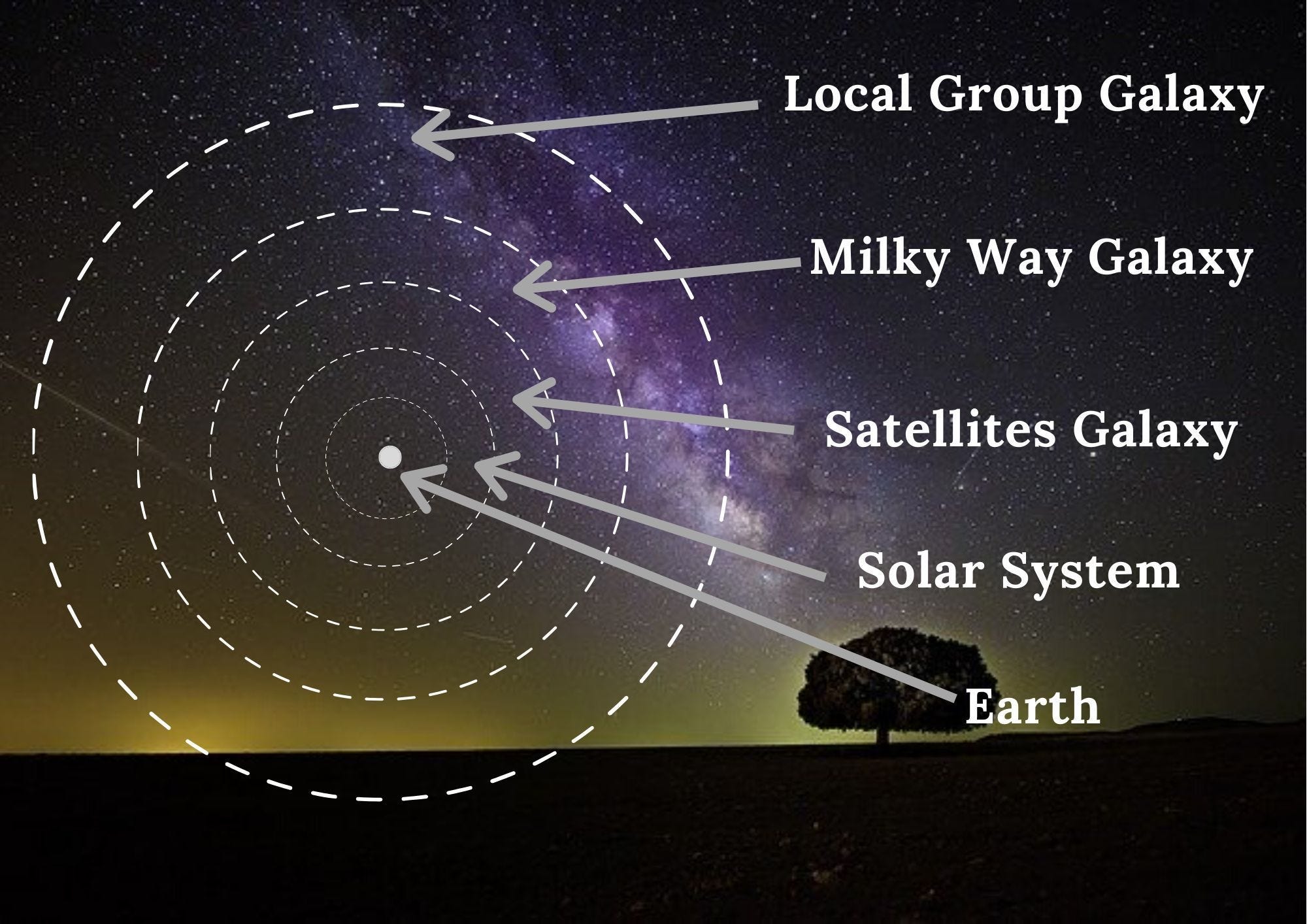 Local Group Galaxy

Milky Way Galaxy

Satellites Galaxy

Solar System

Earth